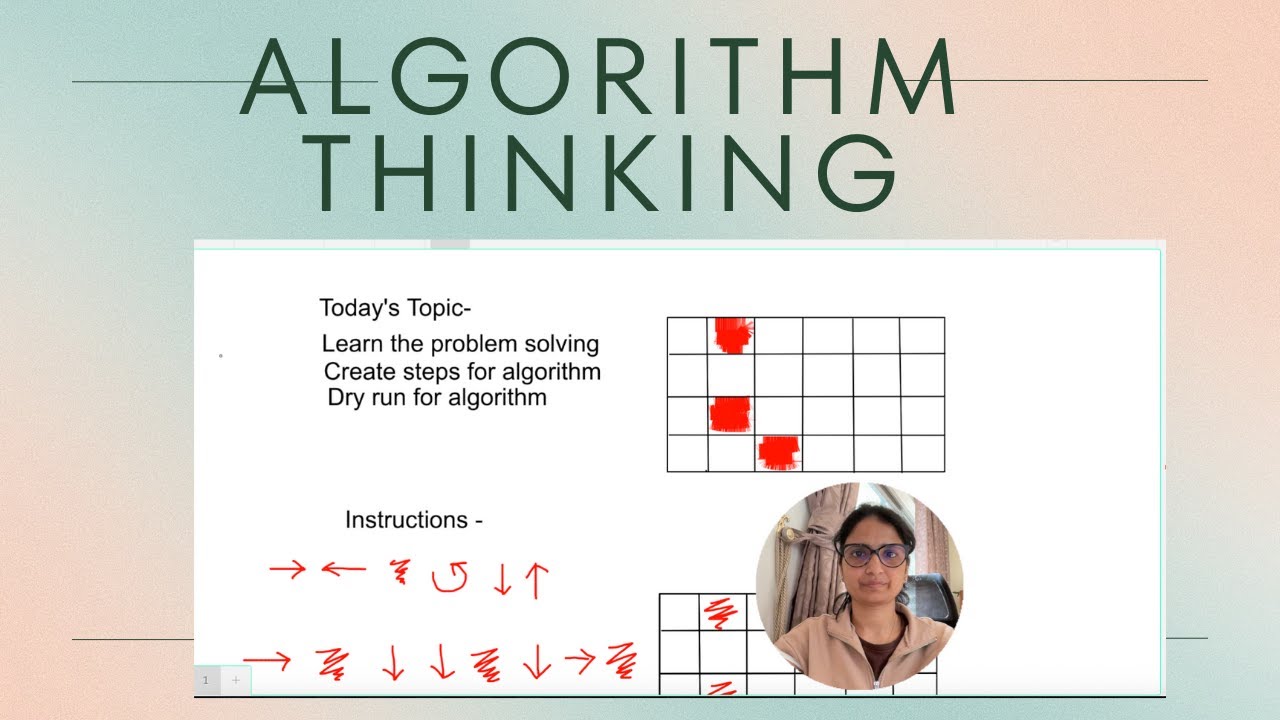 ALGORITHM
THINKING

Today's Topic-
Learn the problem solving
Create steps for algorithm
Dry run for algorithm

Instructions -

1 +